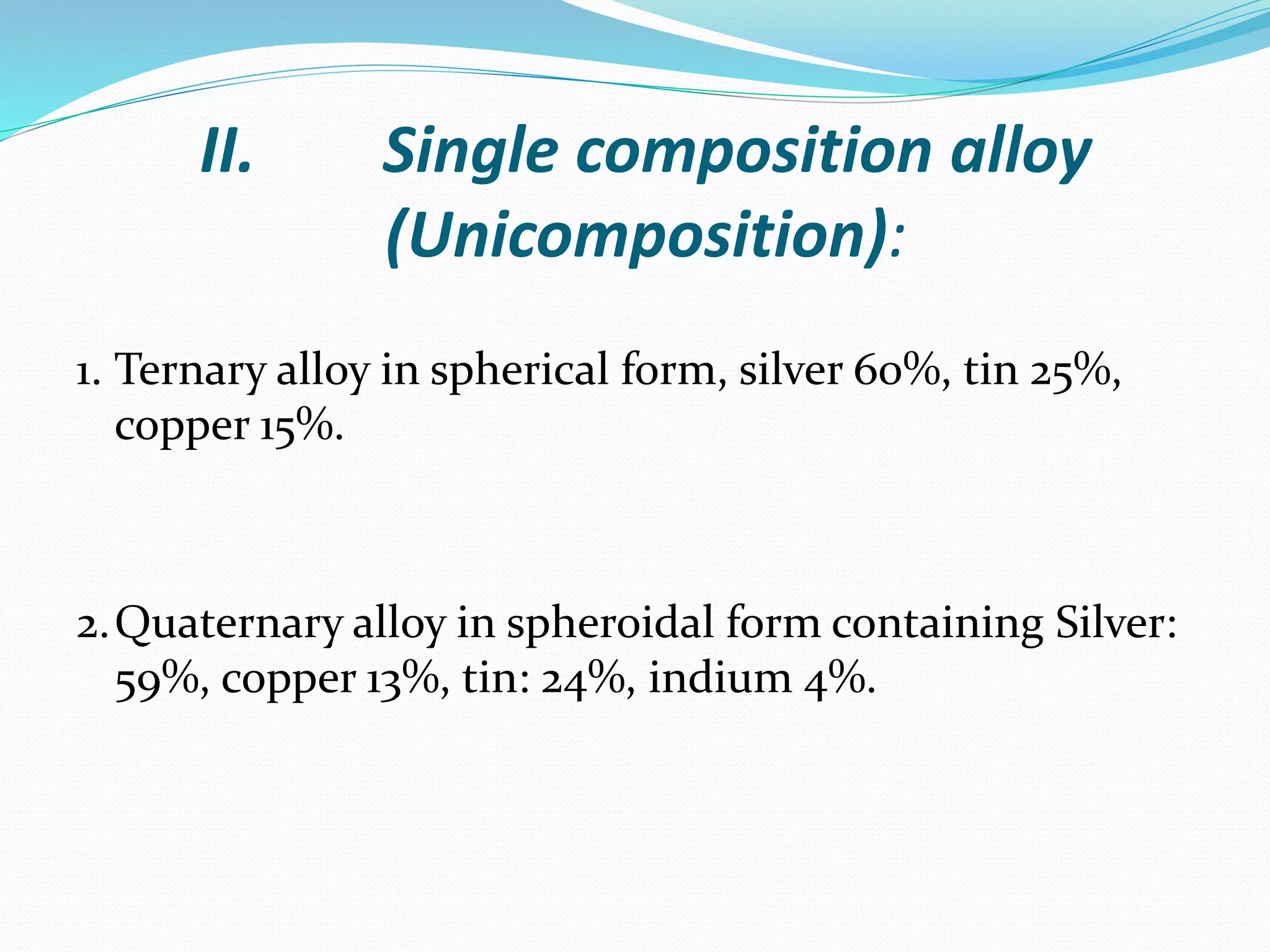 II. Single composition alloy (Unicomposition):

1. Ternary alloy in spherical form, silver 60%, tin 25%, copper 15%.

2. Quaternary alloy in spheroidal form containing Silver: 59%, copper 13%, tin: 24%, indium 4%.